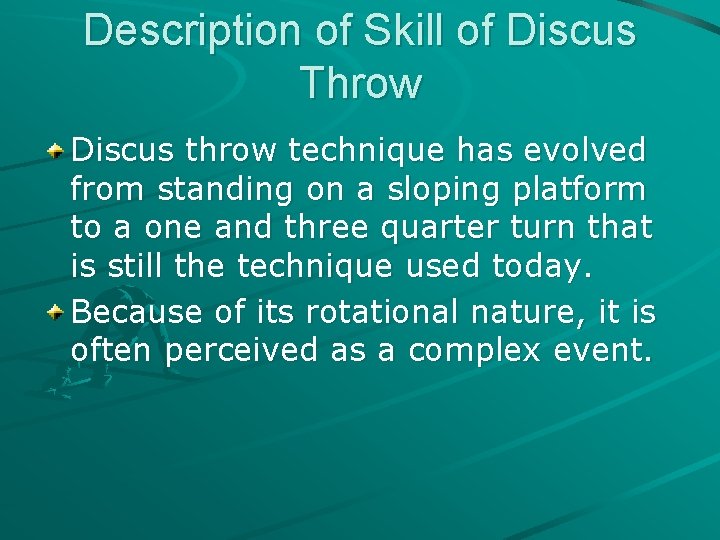 Description of Skill of Discus Throw

Discus throw technique has evolved from standing on a sloping platform to a one and three quarter turn that is still the technique used today.

Because of its rotational nature, it is often perceived as a complex event.